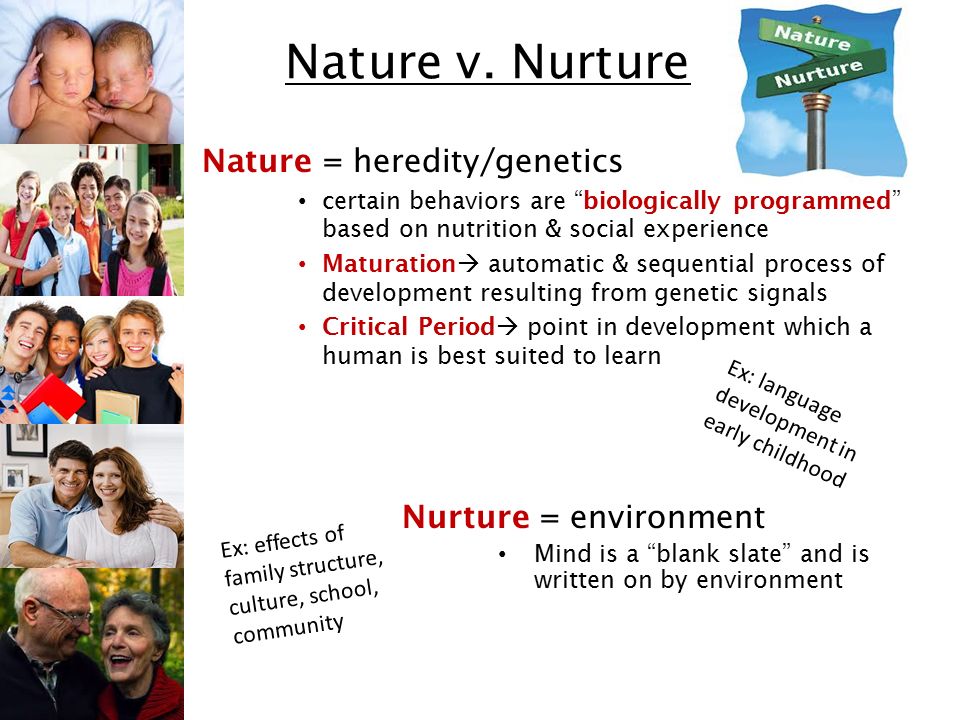 Nature v. Nurture

Nature
Nurture

Nature = heredity/genetics

• certain behaviors are "biologically programmed" based on nutrition & social experience
• Maturation→ automatic & sequential process of development resulting from genetic signals
• Critical Period→ point in development which a human is best suited to learn

Ex: language development in early childhood

Nurture = environment

• Mind is a "blank slate" and is written on by environment

Ex: effects of family structure, culture, school, community